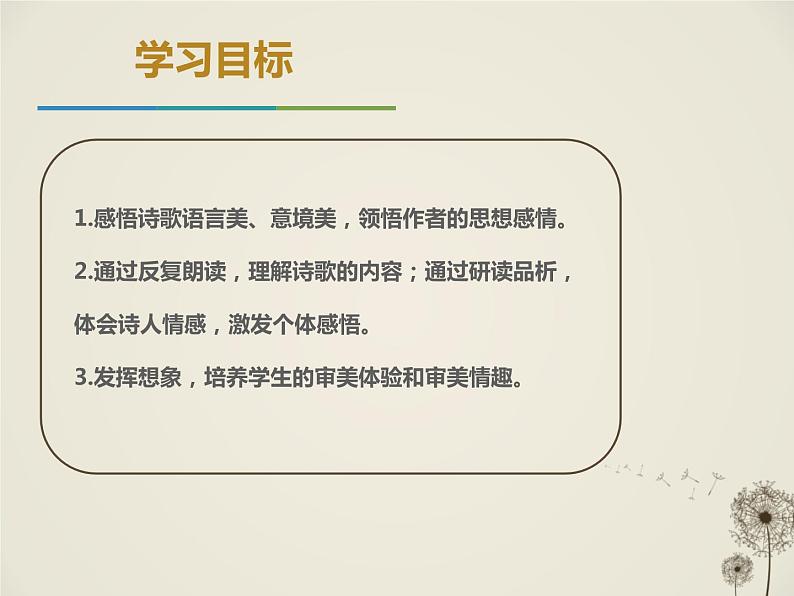 学习目标

1.感悟诗歌语言美、意境美，领悟作者的思想感情。

2.通过反复朗读，理解诗歌的内容；通过研读品析，体会诗人情感，激发个体感悟。

3.发挥想象，培养学生的审美体验和审美情趣。